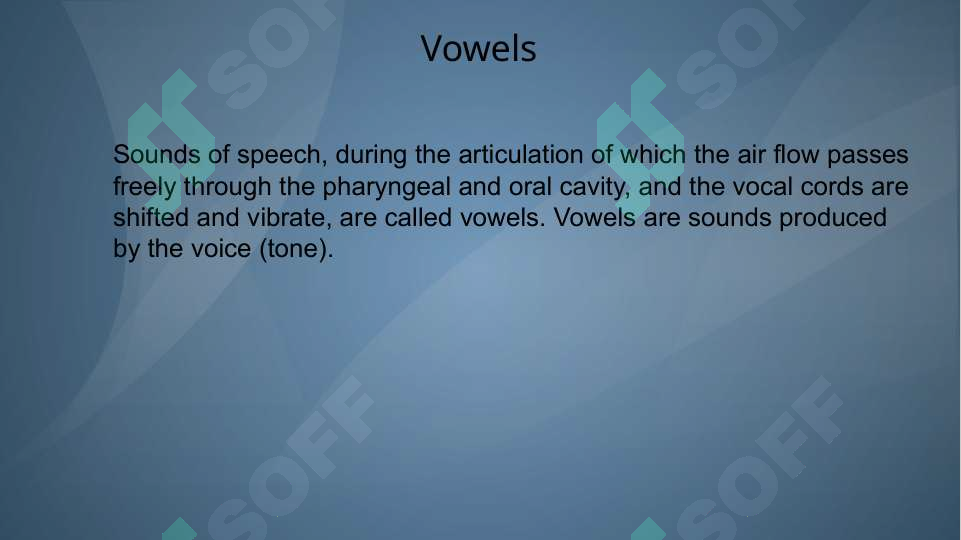 Vowels

Sounds of speech, during the articulation of which the air flow passes freely through the pharyngeal and oral cavity, and the vocal cords are shifted and vibrate, are called vowels. Vowels are sounds produced by the voice (tone).

SOFF SOFF SOFF SOFF